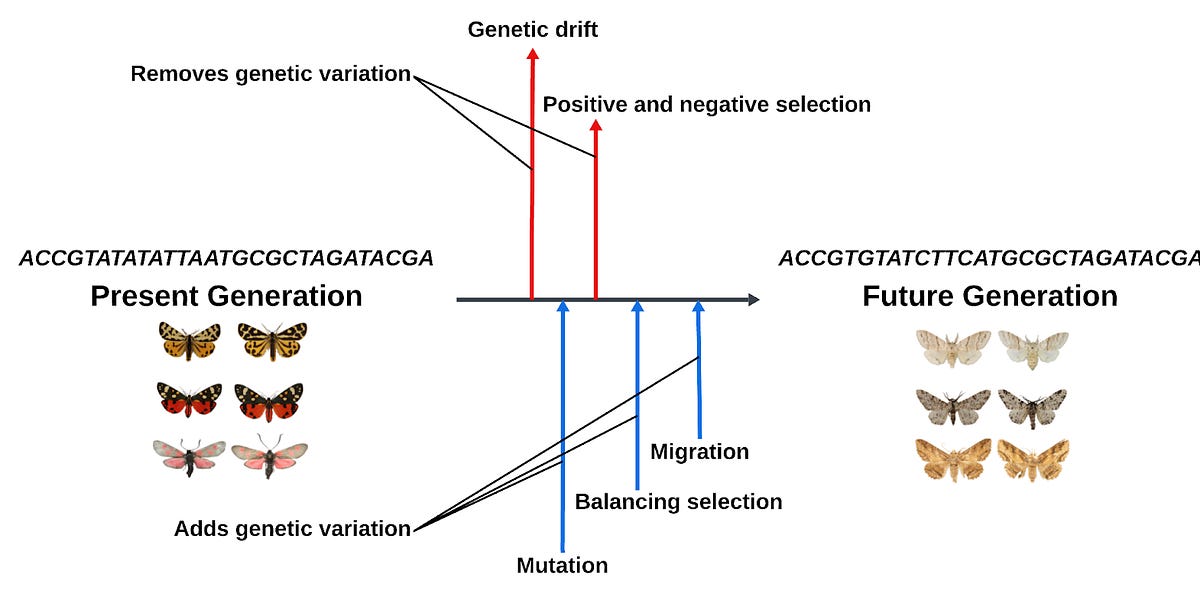 Genetic drift

Removes genetic variation

Positive and negative selection

ACCGTATATATTAATGCGCTAGATACGA

Present Generation

ACCGTGTATCTTCATGCGCTAGATACGA

Future Generation

Migration

Balancing selection

Adds genetic variation

Mutation